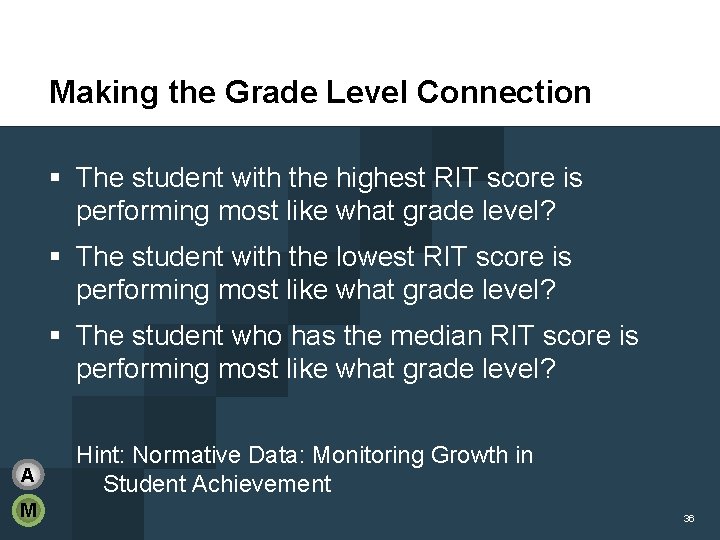 Making the Grade Level Connection

▪ The student with the highest RIT score is performing most like what grade level?

▪ The student with the lowest RIT score is performing most like what grade level?

▪ The student who has the median RIT score is performing most like what grade level?

Hint: Normative Data: Monitoring Growth in Student Achievement

A

M

36